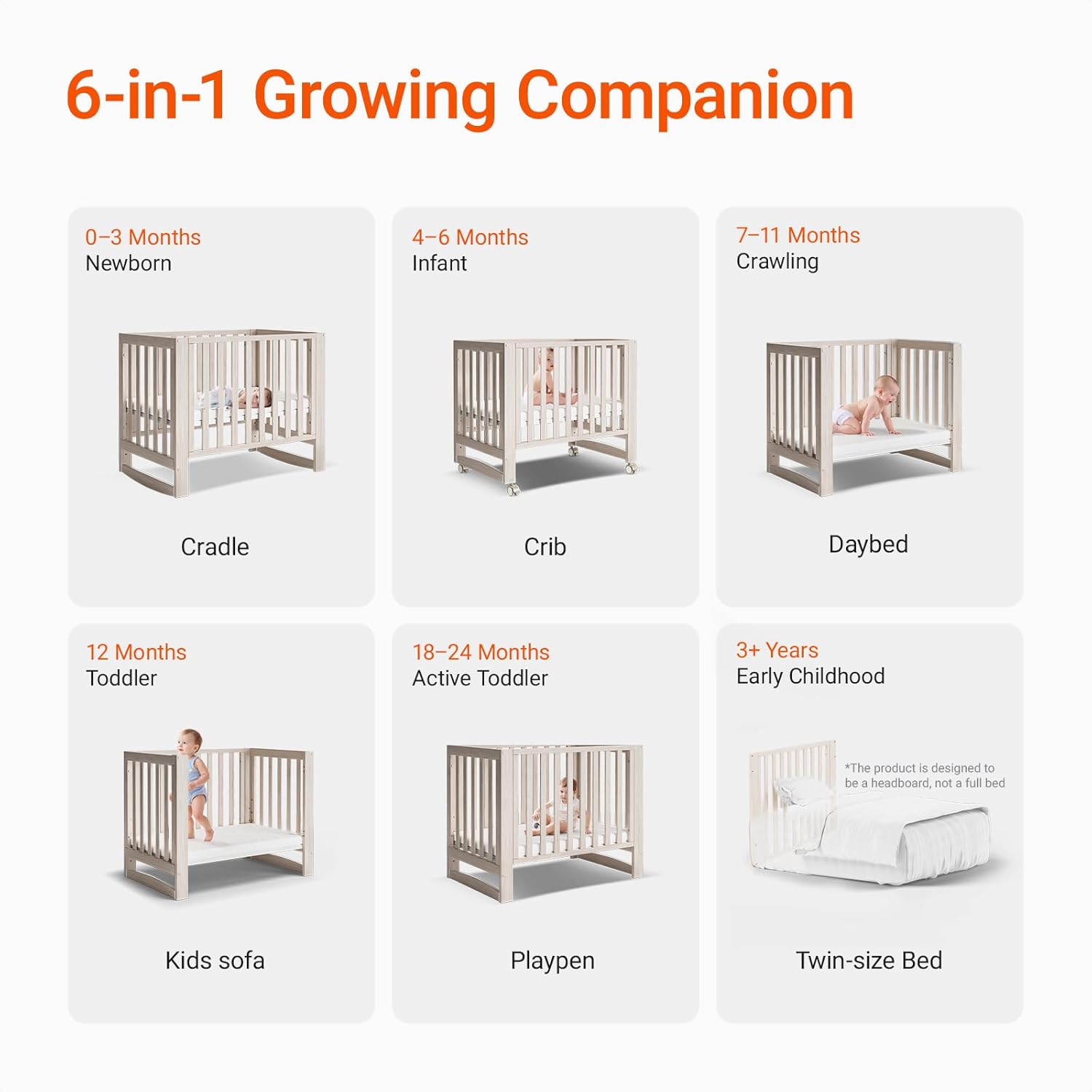 6-in-1 Growing Companion

0–3 Months
Newborn

Cradle

4–6 Months
Infant

Crib

7–11 Months
Crawling

Daybed

12 Months
Toddler

Kids sofa

18–24 Months
Active Toddler

Playpen

3+ Years
Early Childhood

*The product is designed to be a headboard, not a full bed

Twin-size Bed